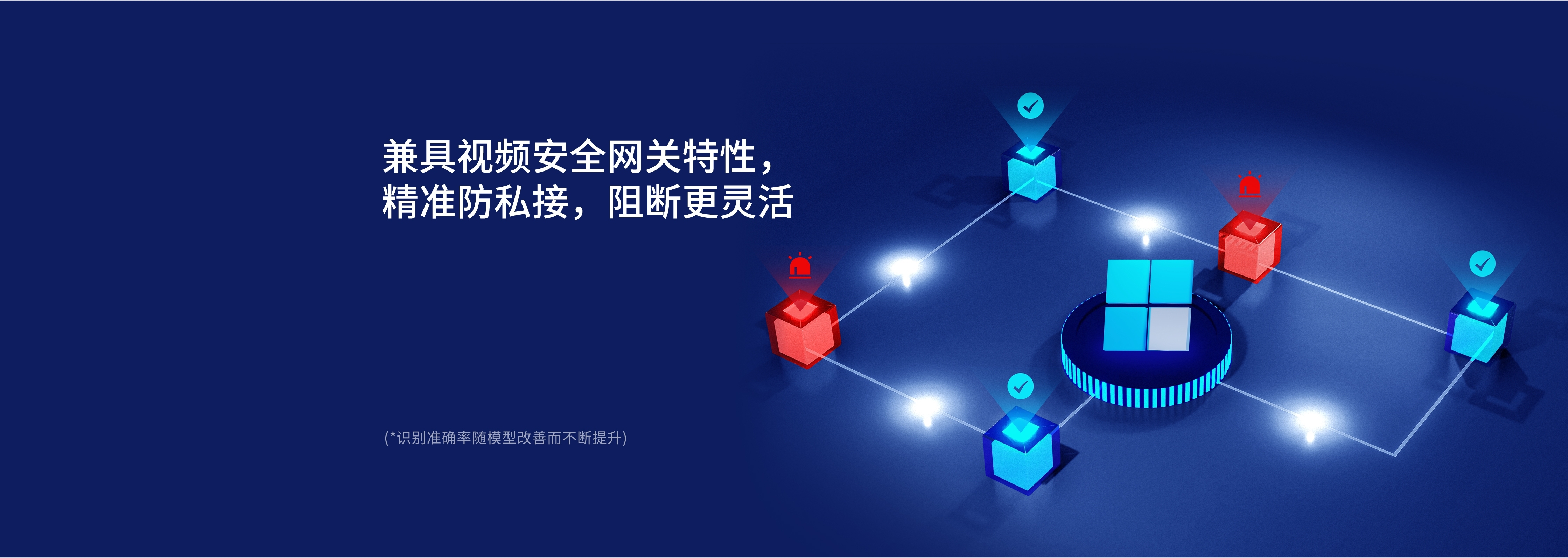 兼具视频安全网关特性，
精准防私接，阻断更灵活

(*识别准确率随模型改善而不断提升)